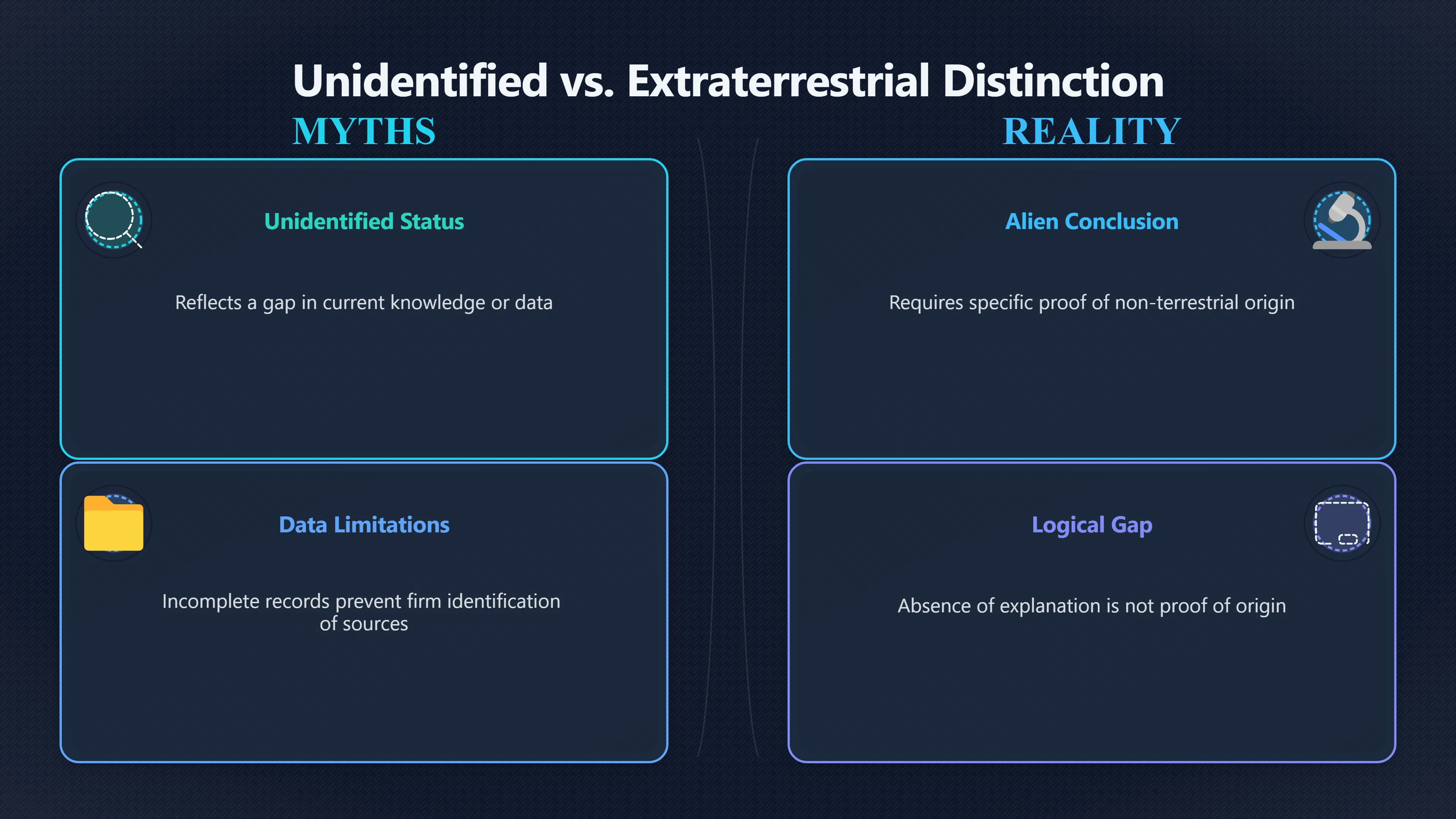 Unidentified vs. Extraterrestrial Distinction

MYTHS

Unidentified Status

Reflects a gap in current knowledge or data

Data Limitations

Incomplete records prevent firm identification of sources

REALITY

Alien Conclusion

Requires specific proof of non-terrestrial origin

Logical Gap

Absence of explanation is not proof of origin